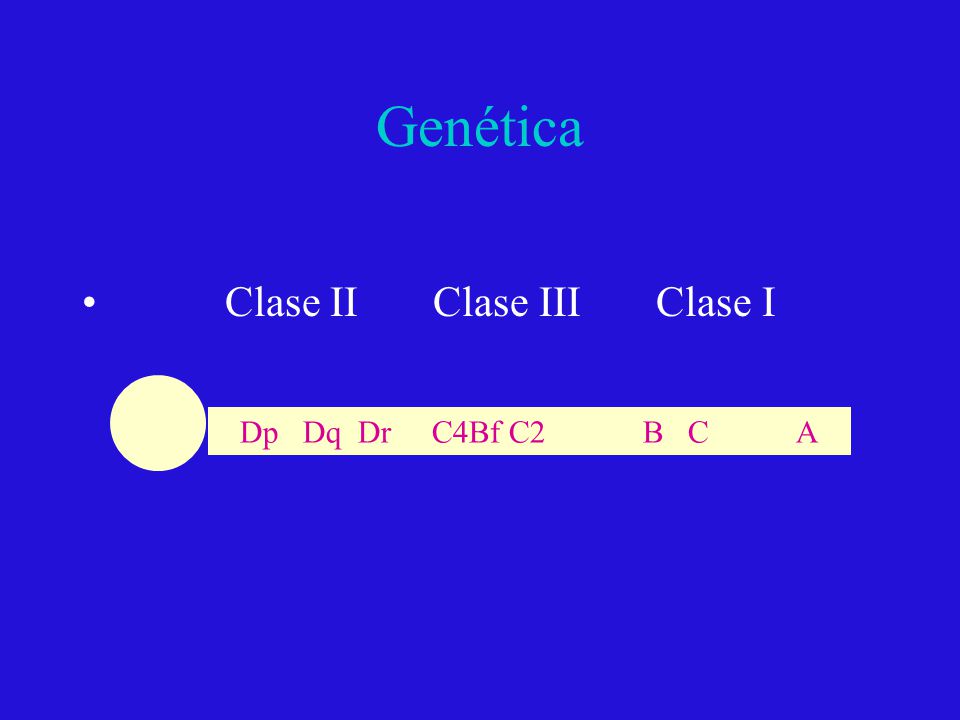 Genética

• Clase II Clase III Clase I

Dp Dq Dr C4Bf C2 B C A